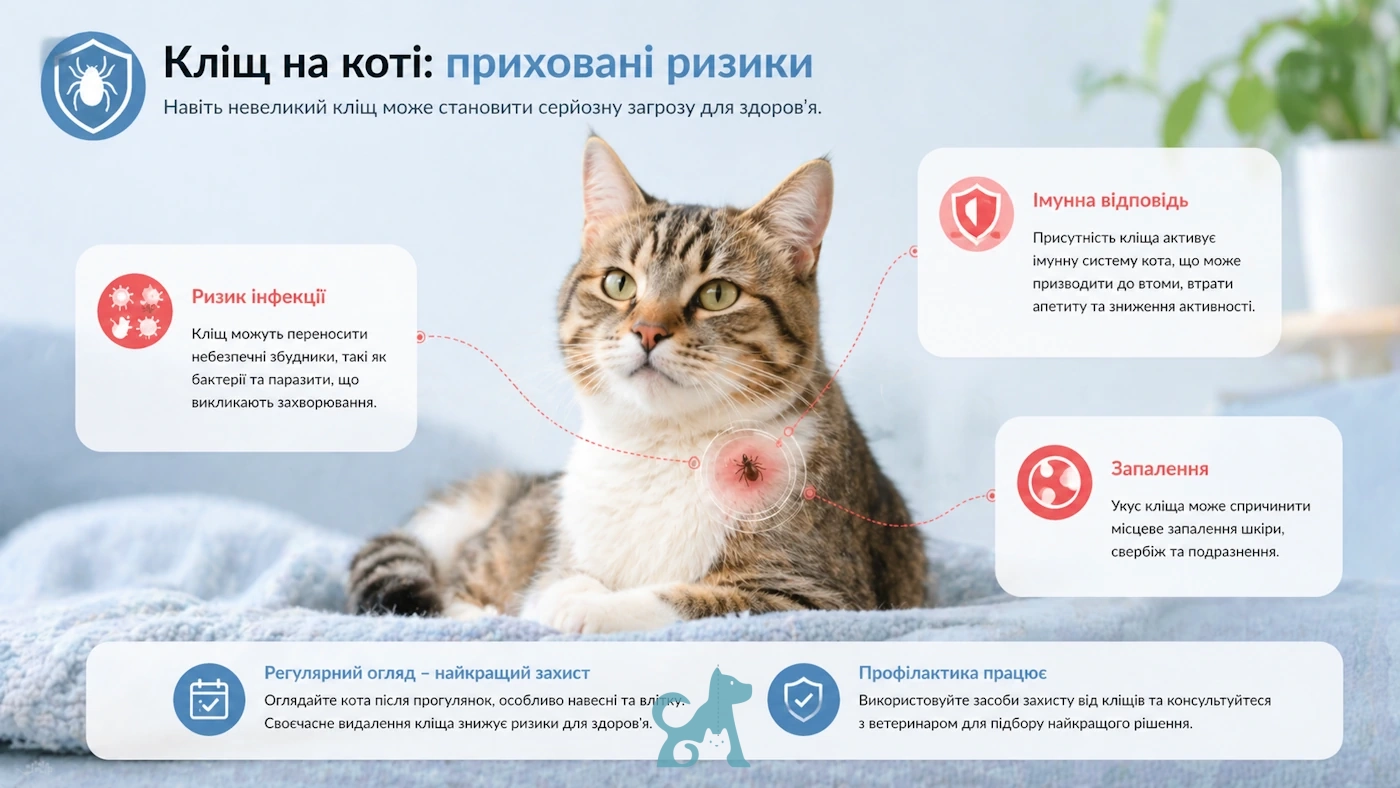 Кліщ на коті: приховані ризики

Навіть невеликий кліщ може становити серйозну загрозу для здоров'я.

Ризик інфекції

Кліщ можуть переносити небезпечні збудники, такі як бактерії та паразити, що викликають захворювання.

Імунна відповідь

Присутність кліща активує імунну систему кота, що може призводити до втоми, втрати апетиту та зниження активності.

Запалення

Укус кліща може спричинити місцеве запалення шкіри, свербіж та подразнення.

Регулярний огляд – найкращий захист

Оглядайте кота після прогулянок, особливо навесні та влітку. Своєчасне видалення кліща знижує ризики для здоров'я.

Профілактика працює

Використовуйте засоби захисту від кліщів та консультуйтеся з ветеринаром для підбору найкращого рішення.